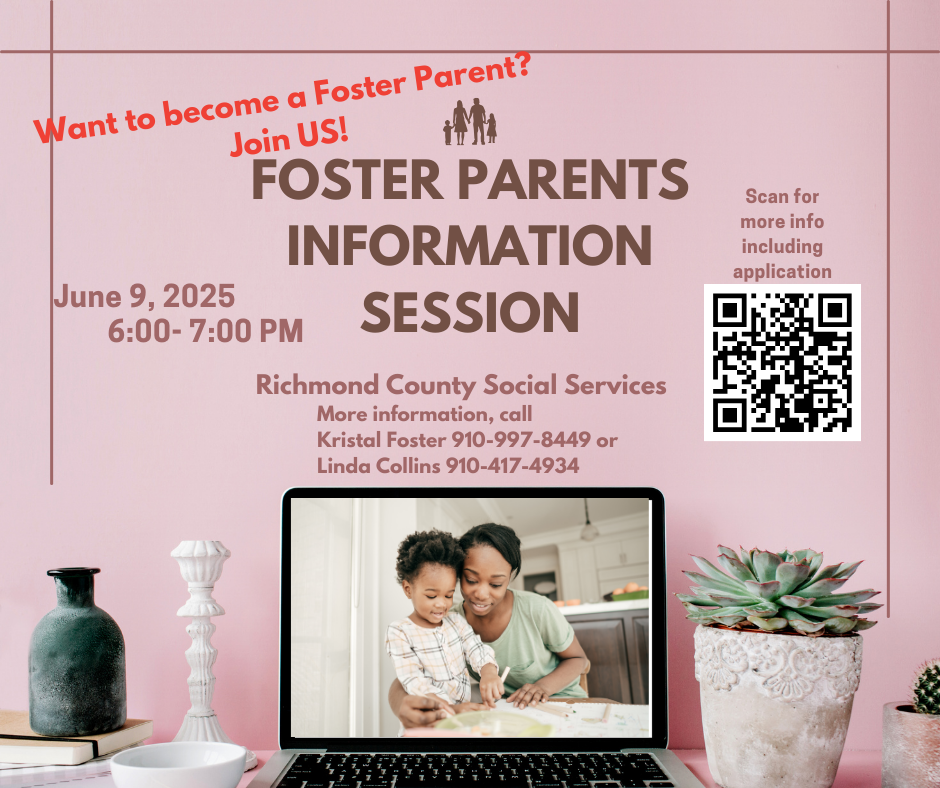 Want to become a Foster Parent? Join US!

FOSTER PARENTS INFORMATION SESSION

June 9, 2025
6:00- 7:00 PM

Scan for more info including application

Richmond County Social Services
More information, call
Kristal Foster 910-997-8449 or
Linda Collins 910-417-4934